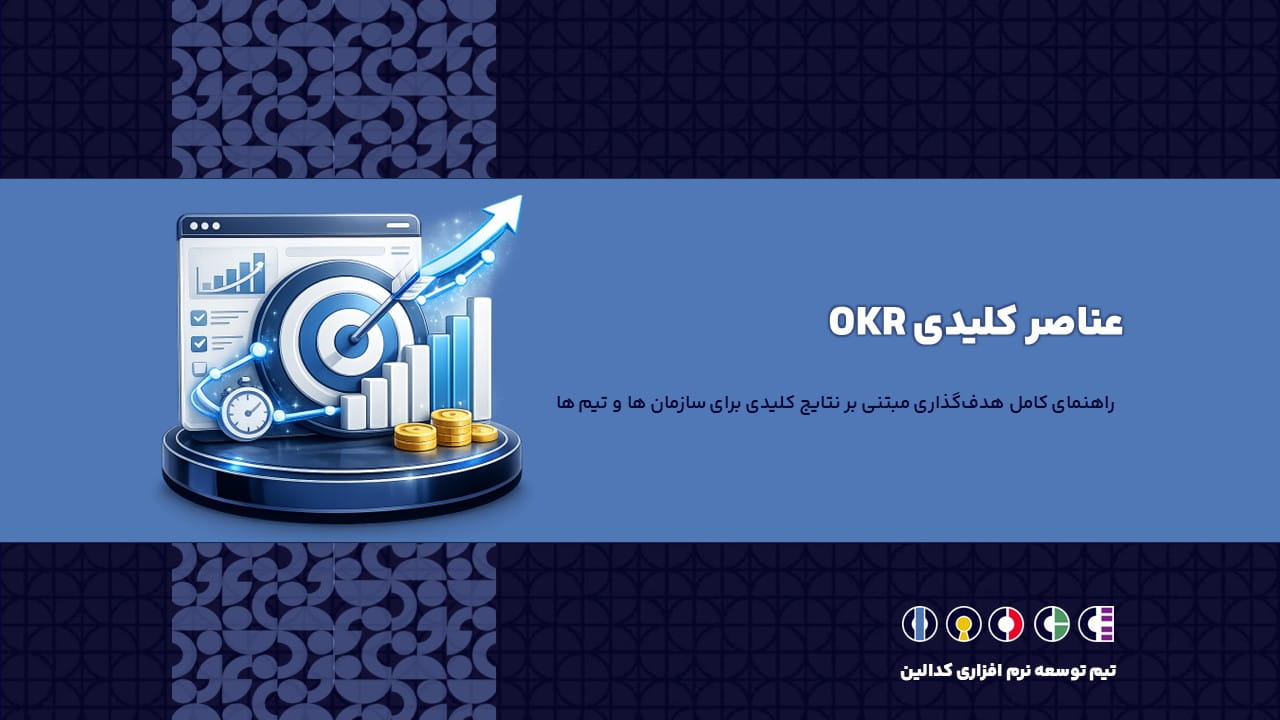 عناصر کلیدی OKR

راهنمای کامل هدف‌گذاری مبتنی بر نتایج کلیدی برای سازمان ها و تیم ها

تیم توسعه نرم افزاری کدالین